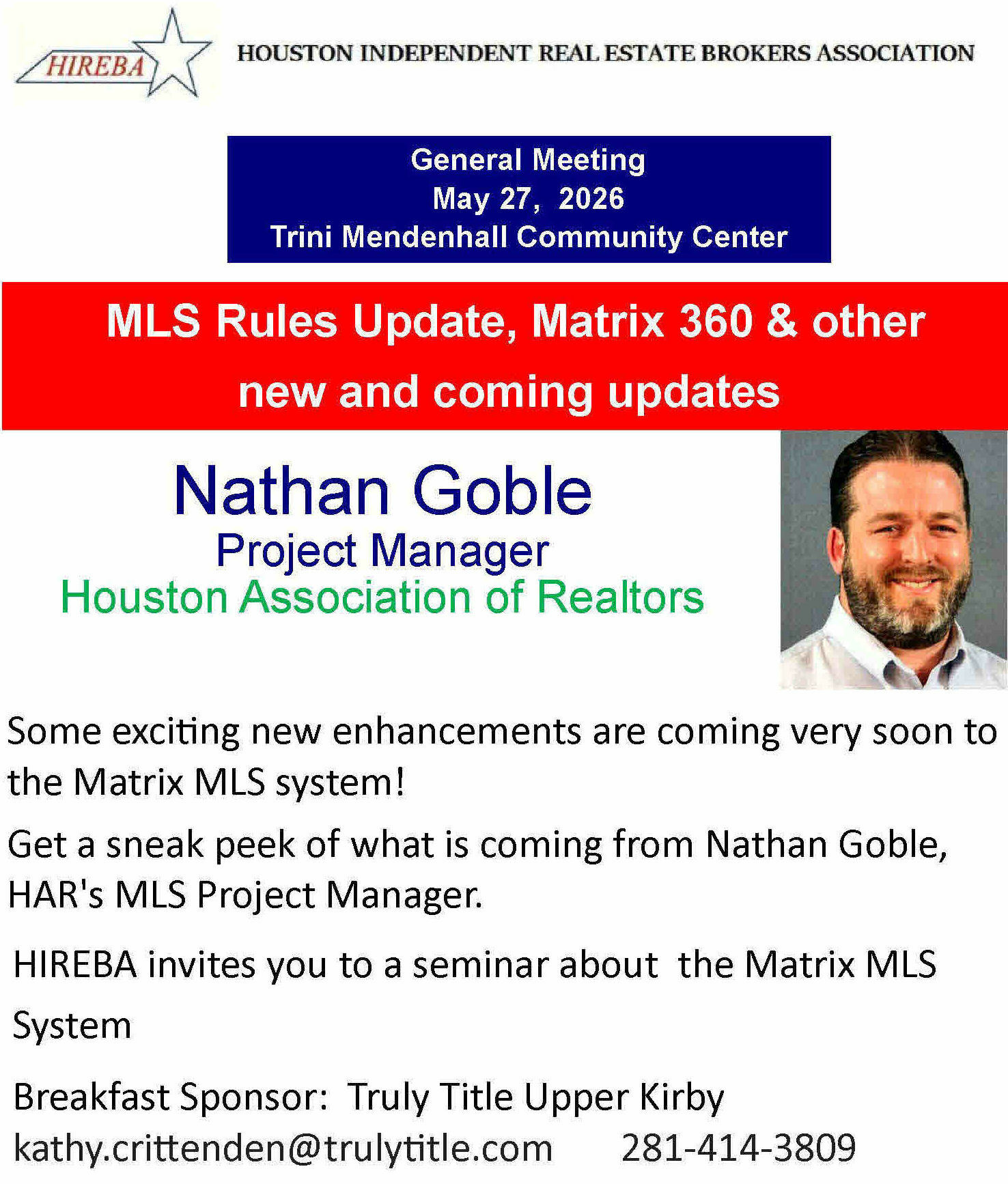 HIREBA

HOUSTON INDEPENDENT REAL ESTATE BROKERS ASSOCIATION

General Meeting
May 27, 2026
Trini Mendenhall Community Center

MLS Rules Update, Matrix 360 & other new and coming updates

Nathan Goble
Project Manager
Houston Association of Realtors

Some exciting new enhancements are coming very soon to the Matrix MLS system!

Get a sneak peek of what is coming from Nathan Goble, HAR's MLS Project Manager.

HIREBA invites you to a seminar about the Matrix MLS System

Breakfast Sponsor: Truly Title Upper Kirby
kathy.crittenden@trulytitle.com 281-414-3809